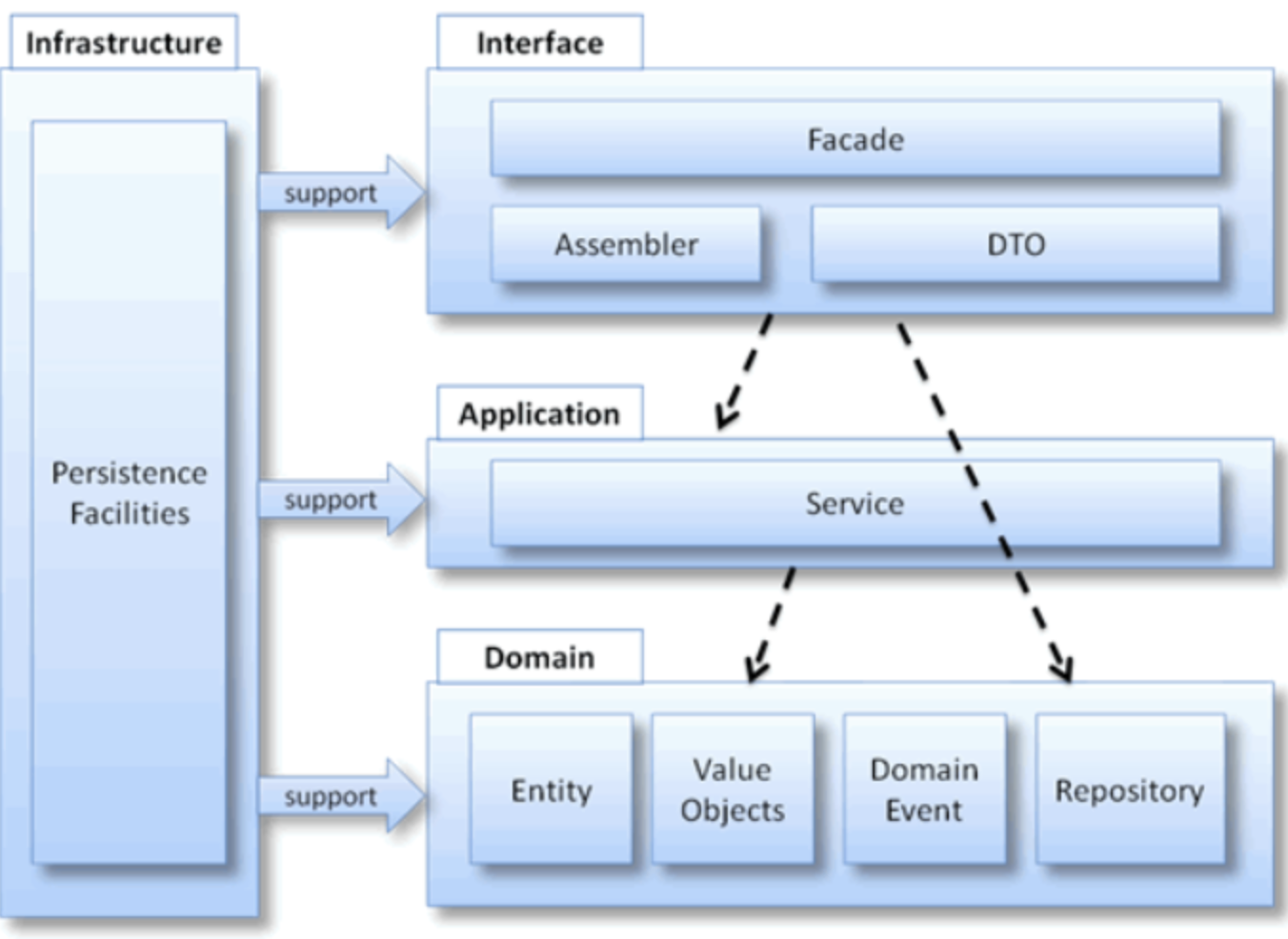 Infrastructure

Persistence Facilities

support

support

support

Interface

Facade

Assembler

DTO

Application

Service

Domain

Entity

Value Objects

Domain Event

Repository